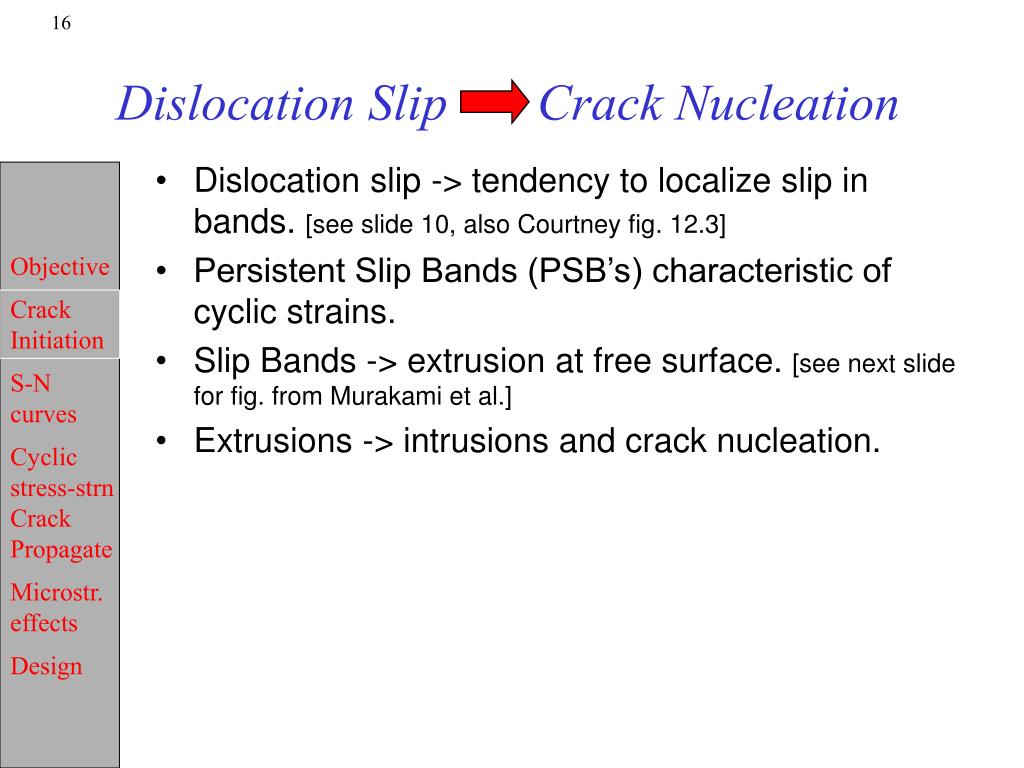 16

Dislocation Slip Crack Nucleation

Objective

Crack Initiation

S-N curves

Cyclic stress-strn

Crack Propagate

Microstr. effects

Design

• Dislocation slip -> tendency to localize slip in bands. [see slide 10, also Courtney fig. 12.3]

• Persistent Slip Bands (PSB's) characteristic of cyclic strains.

• Slip Bands -> extrusion at free surface. [see next slide for fig. from Murakami et al.]

• Extrusions -> intrusions and crack nucleation.